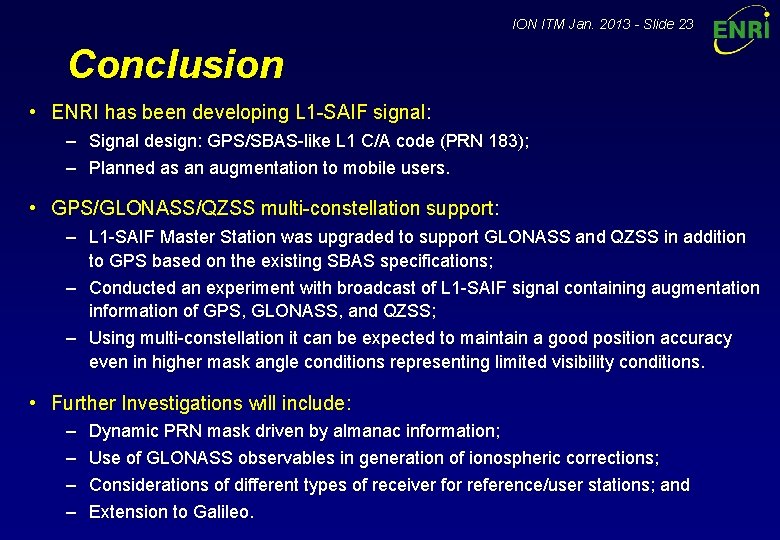 ION ITM Jan. 2013 - Slide 23

ENRI

Conclusion

• ENRI has been developing L1-SAIF signal:
– Signal design: GPS/SBAS-like L1 C/A code (PRN 183);
– Planned as an augmentation to mobile users.

• GPS/GLONASS/QZSS multi-constellation support:
– L1-SAIF Master Station was upgraded to support GLONASS and QZSS in addition to GPS based on the existing SBAS specifications;
– Conducted an experiment with broadcast of L1-SAIF signal containing augmentation information of GPS, GLONASS, and QZSS;
– Using multi-constellation it can be expected to maintain a good position accuracy even in higher mask angle conditions representing limited visibility conditions.

• Further Investigations will include:
– Dynamic PRN mask driven by almanac information;
– Use of GLONASS observables in generation of ionospheric corrections;
– Considerations of different types of receiver for reference/user stations; and
– Extension to Galileo.